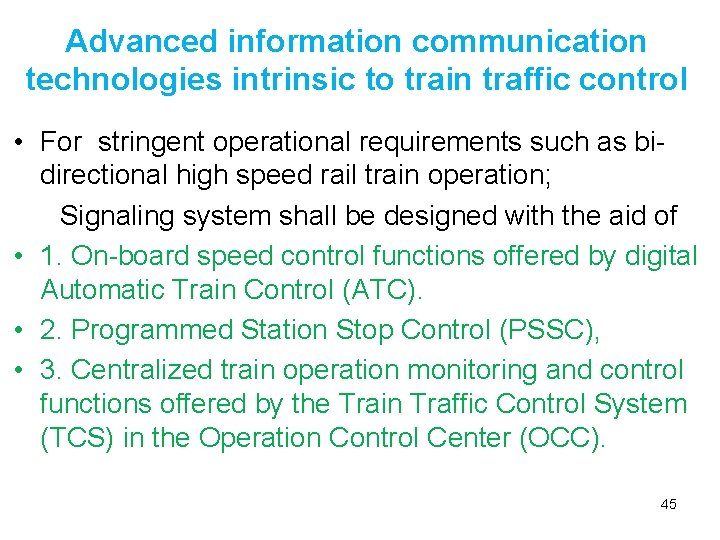 Advanced information communication technologies intrinsic to train traffic control

• For stringent operational requirements such as bi-directional high speed rail train operation;

Signaling system shall be designed with the aid of

• 1. On-board speed control functions offered by digital Automatic Train Control (ATC).

• 2. Programmed Station Stop Control (PSSC),

• 3. Centralized train operation monitoring and control functions offered by the Train Traffic Control System (TCS) in the Operation Control Center (OCC).

45